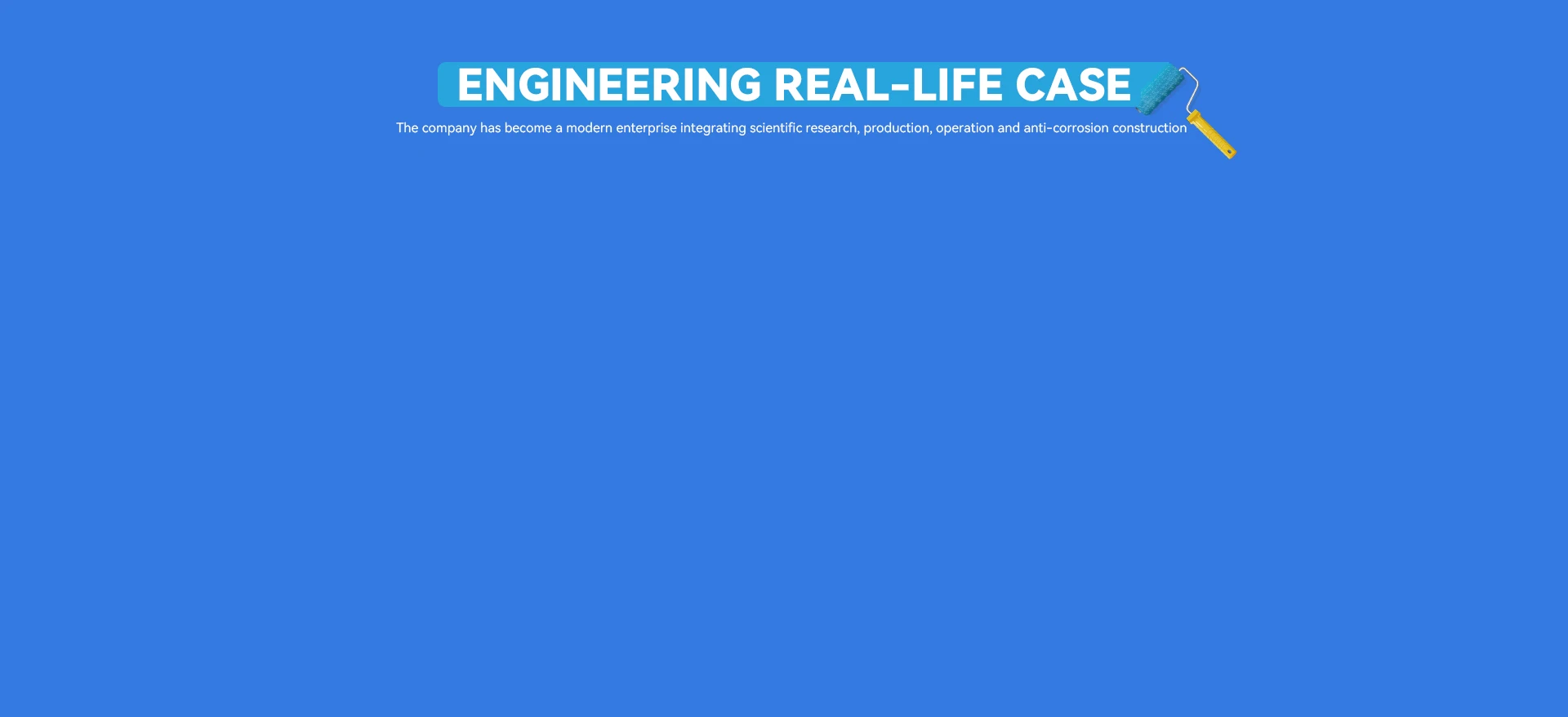 ENGINEERING REAL-LIFE CASE

The company has become a modern enterprise integrating scientific research, production, operation and anti-corrosion construction